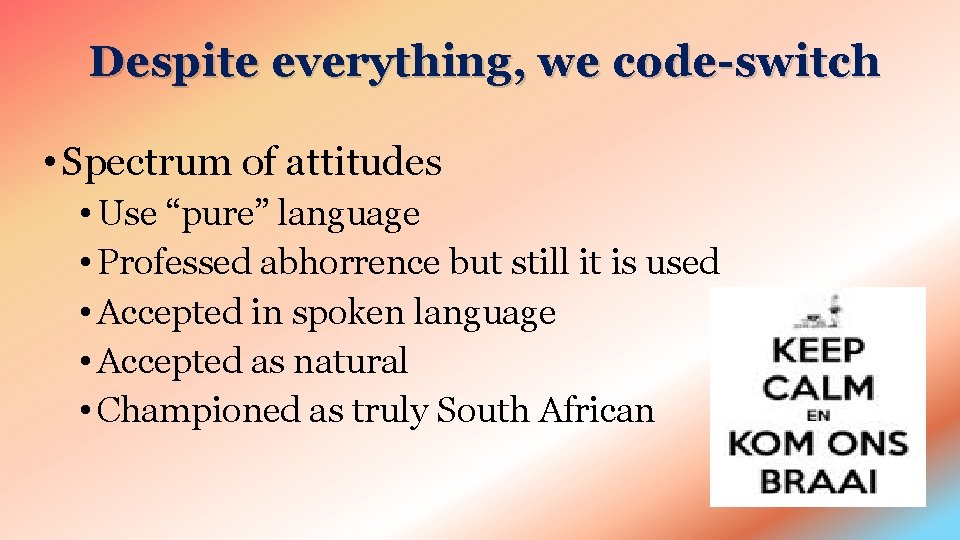 Despite everything, we code-switch

• Spectrum of attitudes
  • Use “pure” language
  • Professed abhorrence but still it is used
  • Accepted in spoken language
  • Accepted as natural
  • Championed as truly South African

KEEP CALM EN KOM ONS BRAAI